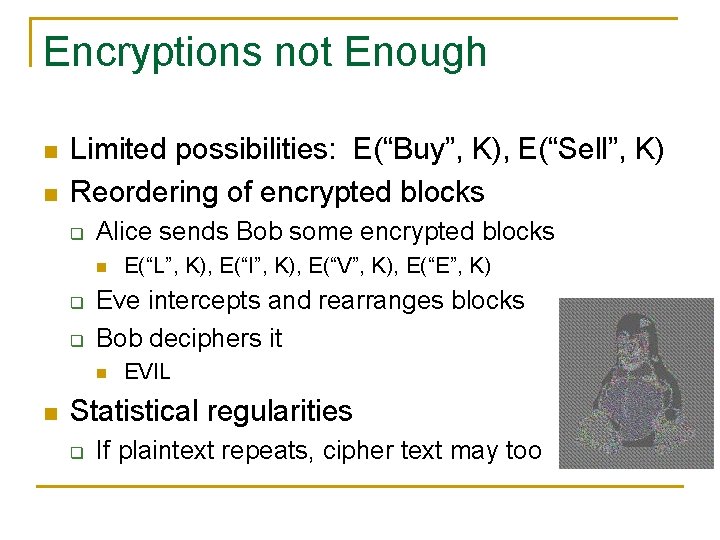 Encryptions not Enough

Limited possibilities: E(“Buy”, K), E(“Sell”, K)

Reordering of encrypted blocks

Alice sends Bob some encrypted blocks

E(“L”, K), E(“I”, K), E(“V”, K), E(“E”, K)

Eve intercepts and rearranges blocks

Bob deciphers it

EVIL

Statistical regularities

If plaintext repeats, cipher text may too